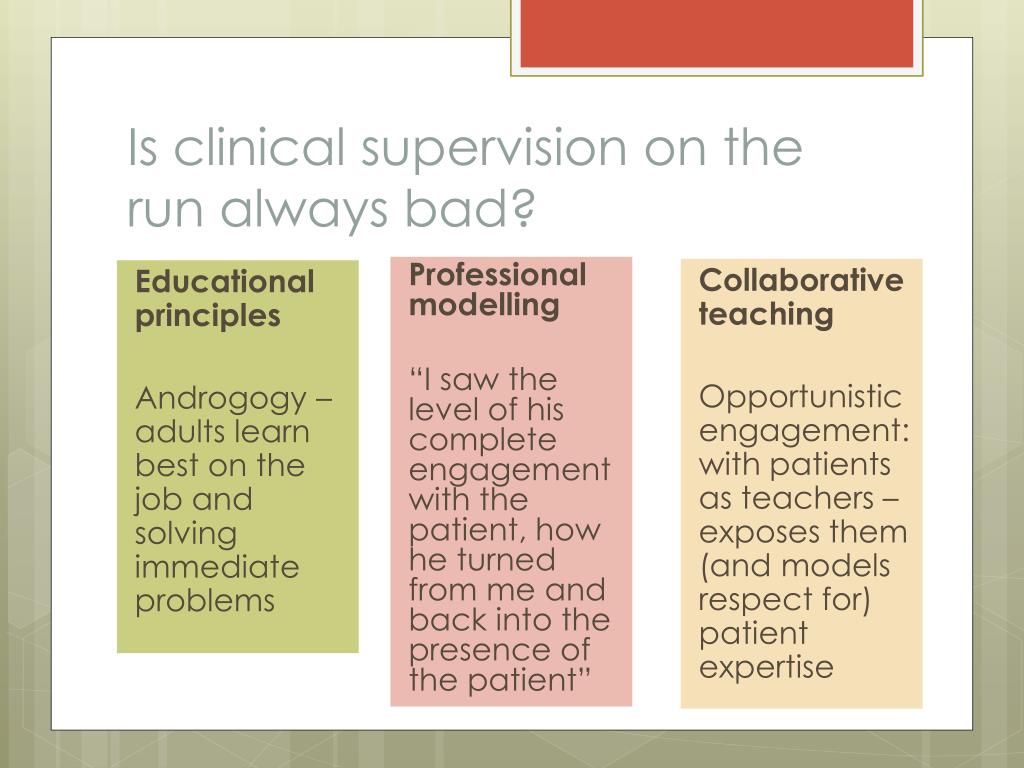 Is clinical supervision on the run always bad?

Educational principles

Androgogy – adults learn best on the job and solving immediate problems

Professional modelling

“I saw the level of his complete engagement with the patient, how he turned from me and back into the presence of the patient”

Collaborative teaching

Opportunistic engagement: with patients as teachers – exposes them (and models respect for) patient expertise